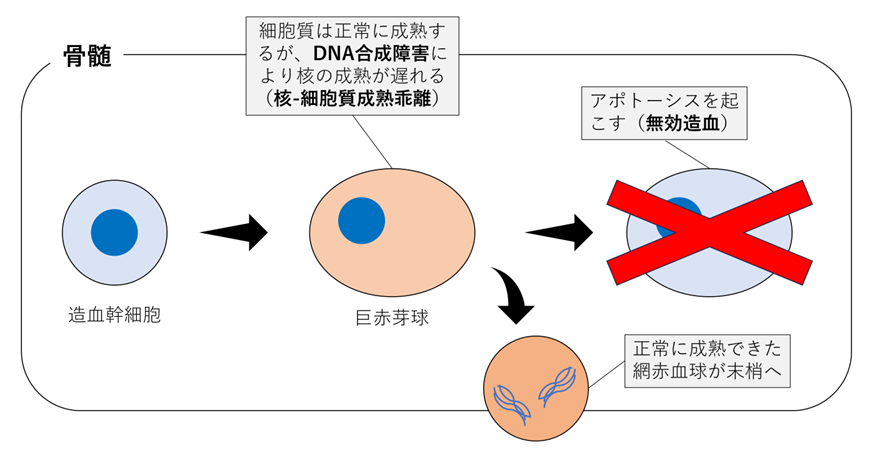 骨髄

細胞質は正常に成熟するが、DNA合成障害により核の成熟が遅れる（核-細胞質成熟乖離）

アポトーシスを起こす（無効造血）

造血幹細胞

巨赤芽球

正常に成熟できた網赤血球が末梢へ